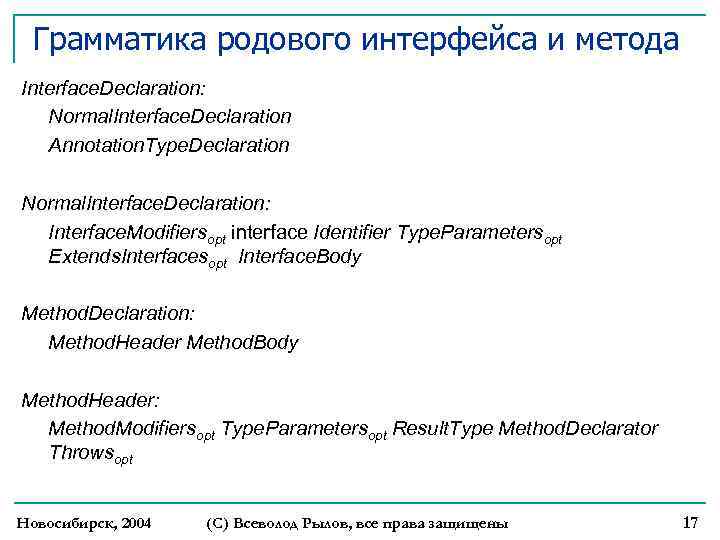 Грамматика родового интерфейса и метода

InterfaceDeclaration:

NormalInterfaceDeclaration

AnnotationTypeDeclaration

NormalInterfaceDeclaration:

InterfaceModifiers$_{opt}$ interface Identifier TypeParameters$_{opt}$ ExtendsInterfaces$_{opt}$ InterfaceBody

MethodDeclaration:

MethodHeader MethodBody

MethodHeader:

MethodModifiers$_{opt}$ TypeParameters$_{opt}$ ResultType MethodDeclarator Throws$_{opt}$

Новосибирск, 2004

(С) Всеволод Рылов, все права защищены

17